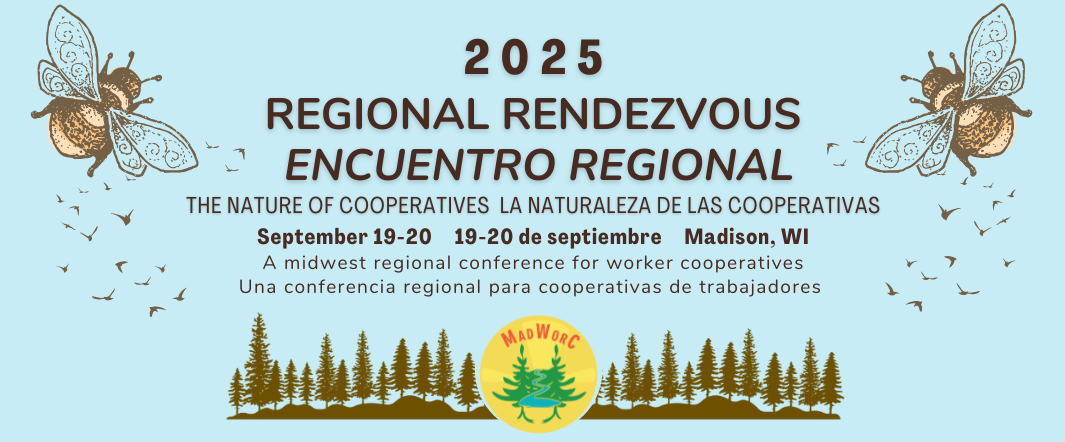 2025
REGIONAL RENDEZVOUS
ENCUENTRO REGIONAL
THE NATURE OF COOPERATIVES LA NATURALEZA DE LAS COOPERATIVAS
September 19-20 19-20 de septiembre Madison, WI
A midwest regional conference for worker cooperatives
Una conferencia regional para cooperativas de trabajadores

MadWorC